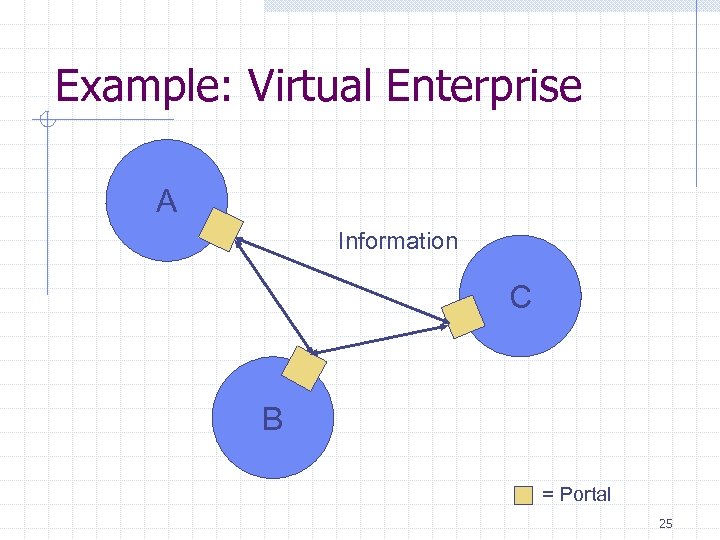 Example: Virtual Enterprise

A

Information

C

B

= Portal

25